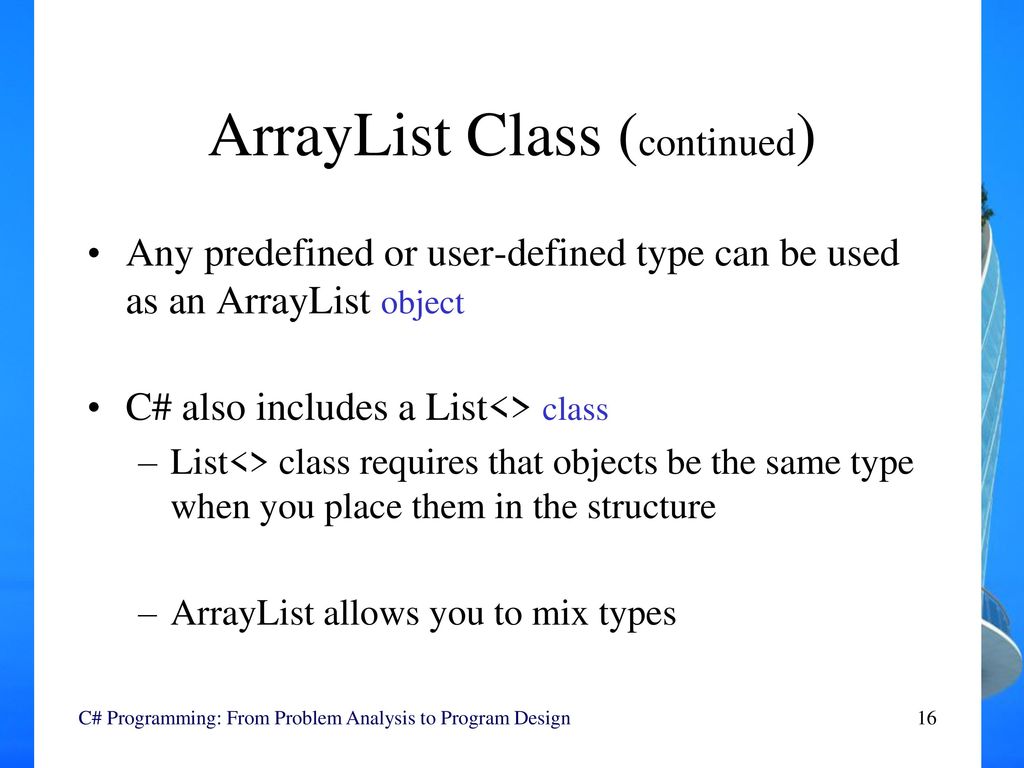 ArrayList Class (continued)

• Any predefined or user-defined type can be used as an ArrayList object

• C# also includes a List<> class

– List<> class requires that objects be the same type when you place them in the structure

– ArrayList allows you to mix types

C# Programming: From Problem Analysis to Program Design

16